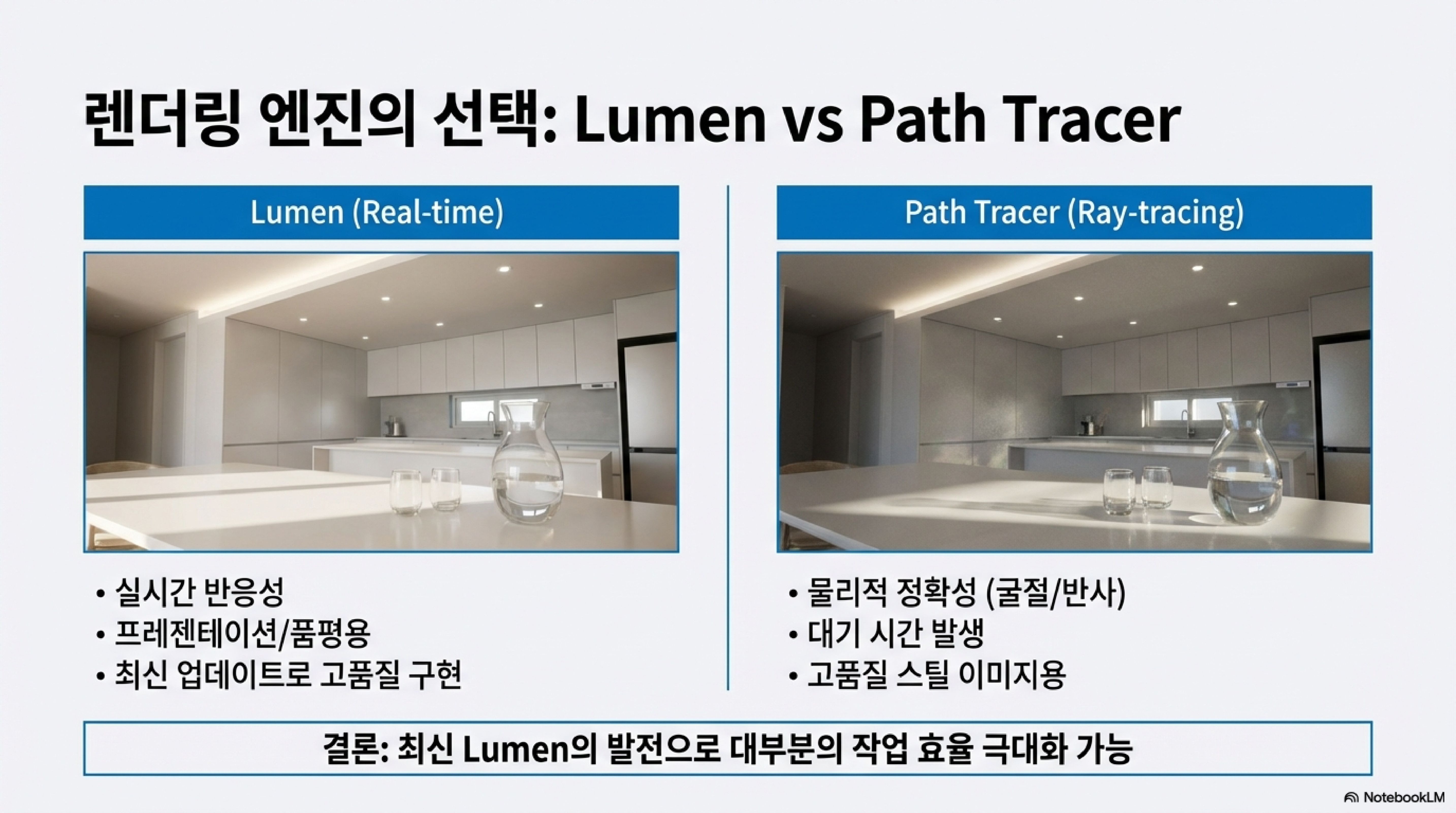 렌더링 엔진의 선택: Lumen vs Path Tracer

Lumen (Real-time)

• 실시간 반응성
• 프레젠테이션/품평용
• 최신 업데이트로 고품질 구현

Path Tracer (Ray-tracing)

• 물리적 정확성 (굴절/반사)
• 대기 시간 발생
• 고품질 스틸 이미지용

결론: 최신 Lumen의 발전으로 대부분의 작업 효율 극대화 가능

NotebookLM